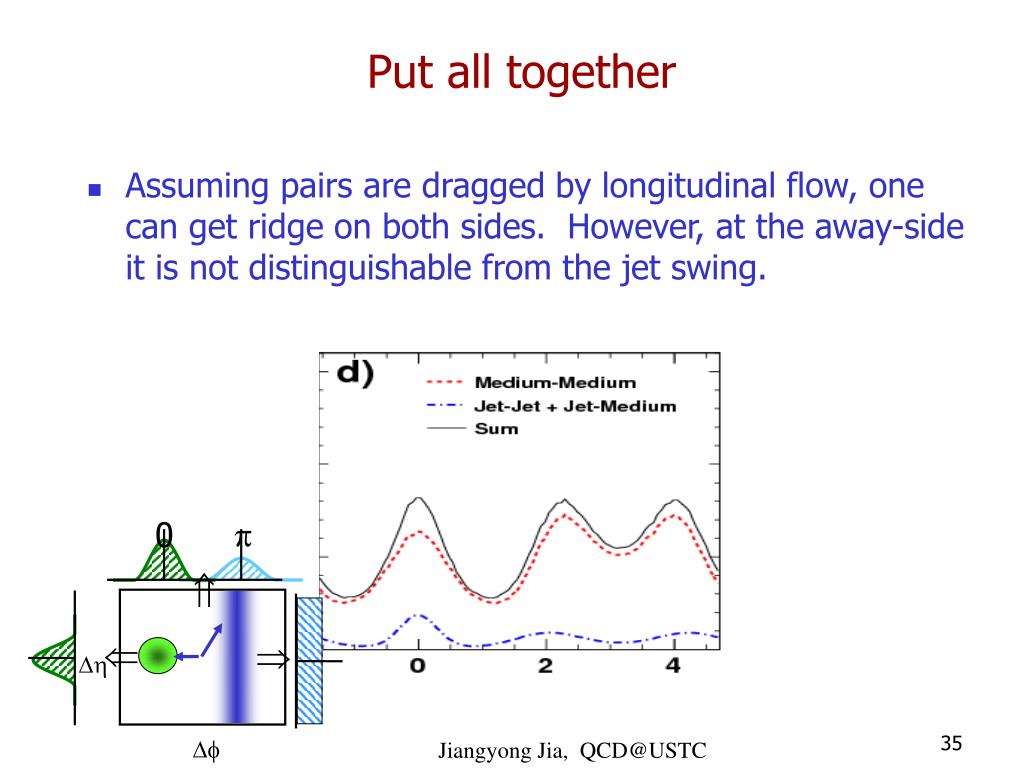 Put all together

Assuming pairs are dragged by longitudinal flow, one can get ridge on both sides. However, at the away-side it is not distinguishable from the jet swing.

d)
Medium-Medium
Jet-Jet + Jet-Medium
Sum

0
2
4

0
$\pi$
$\Delta\eta$
$\Delta\phi$

Jiangyong Jia, QCD@USTC

35